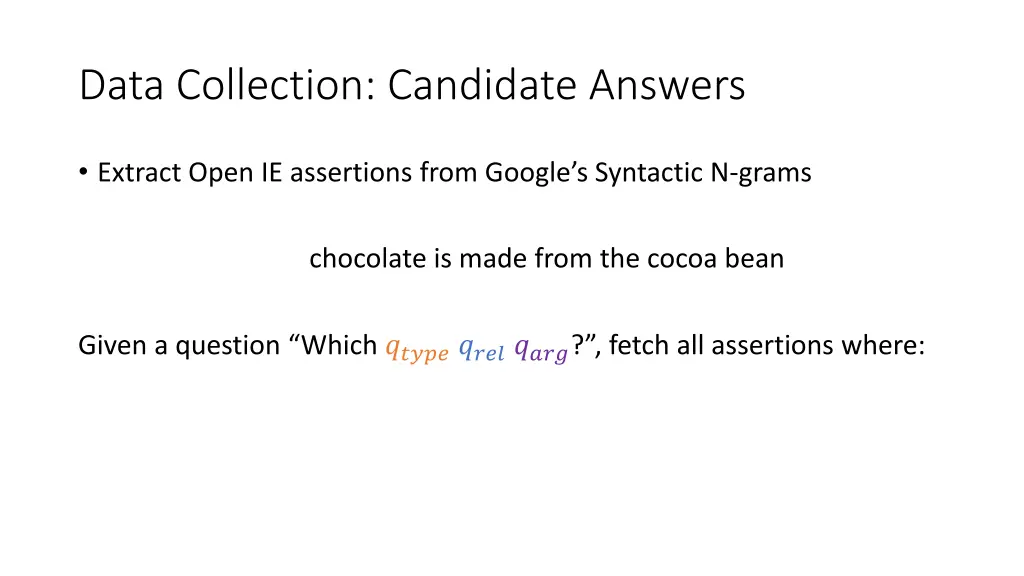 Data Collection: Candidate Answers

• Extract Open IE assertions from Google's Syntactic N-grams

chocolate is made from the cocoa bean

Given a question "Which $q_{type}$ $q_{rel}$ $q_{arg}$?", fetch all assertions where: